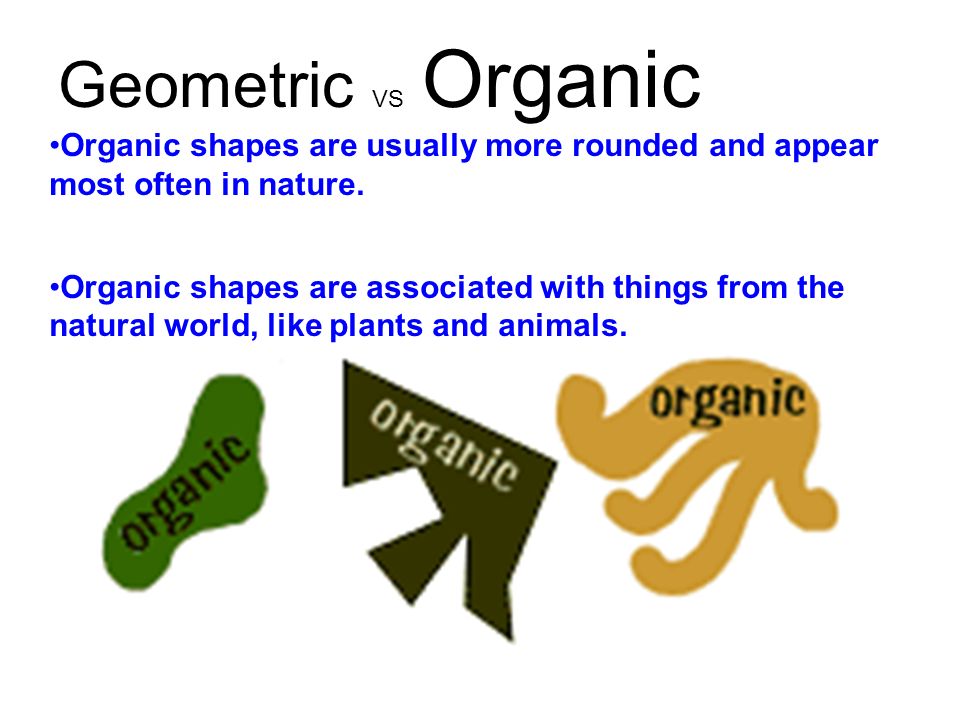 Geometric VS Organic

•Organic shapes are usually more rounded and appear most often in nature.

•Organic shapes are associated with things from the natural world, like plants and animals.

organic

organic

organic